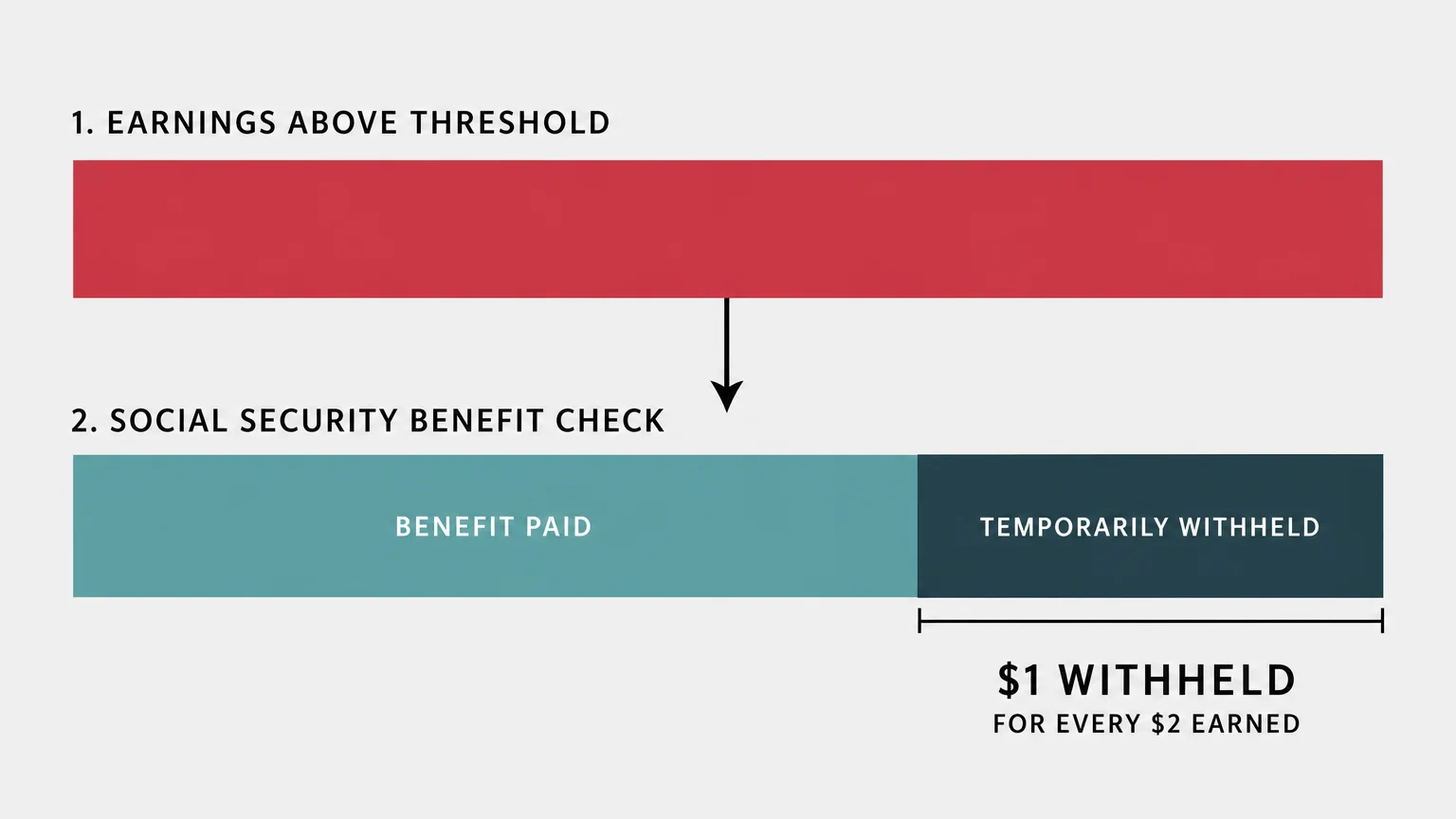 1. EARNINGS ABOVE THRESHOLD

2. SOCIAL SECURITY BENEFIT CHECK

BENEFIT PAID

TEMPORARILY WITHHELD

\$1 WITHHELD
FOR EVERY \$2 EARNED